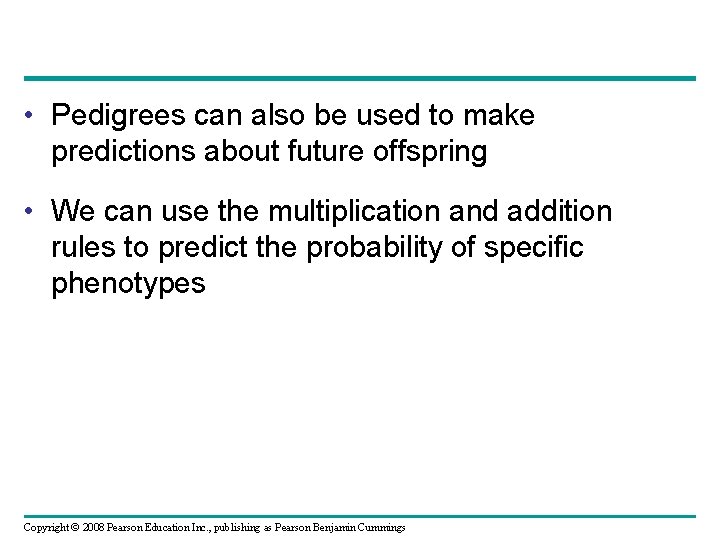 • Pedigrees can also be used to make predictions about future offspring

• We can use the multiplication and addition rules to predict the probability of specific phenotypes

Copyright © 2008 Pearson Education Inc., publishing as Pearson Benjamin Cummings